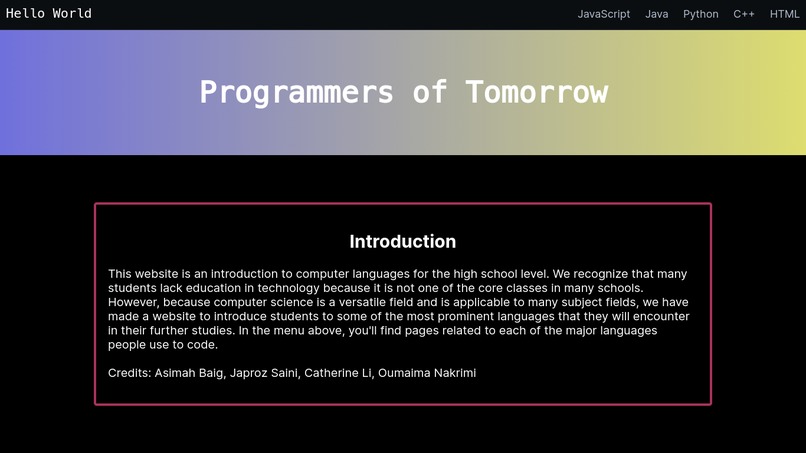 Hello World

JavaScript Java Python C++ HTML

Programmers of Tomorrow

Introduction

This website is an introduction to computer languages for the high school level. We recognize that many students lack education in technology because it is not one of the core classes in many schools. However, because computer science is a versatile field and is applicable to many subject fields, we have made a website to introduce students to some of the most prominent languages that they will encounter in their further studies. In the menu above, you'll find pages related to each of the major languages people use to code.

Credits: Asimah Baig, Japroz Saini, Catherine Li, Oumaima Nakrimi